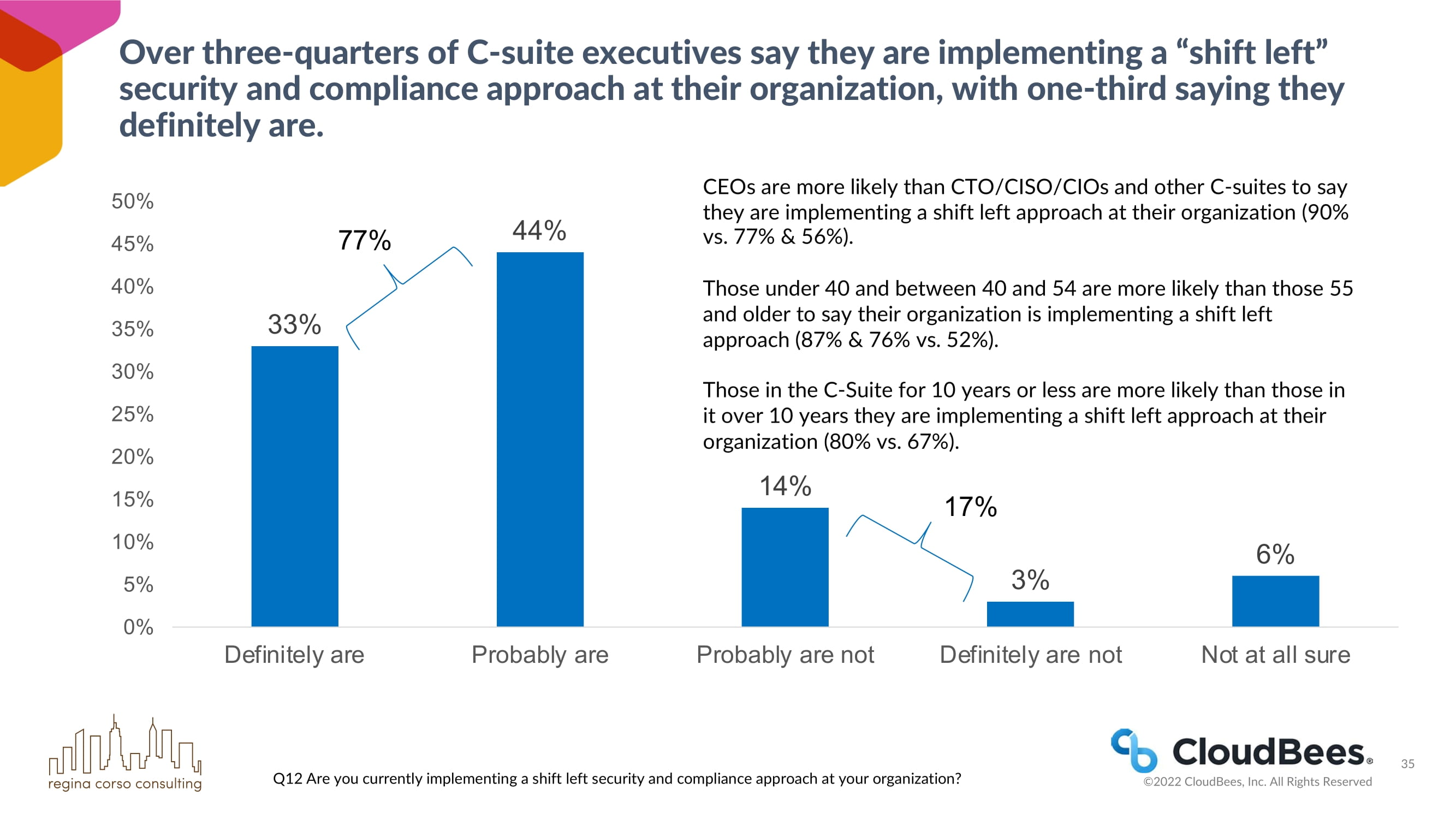 Over three-quarters of C-suite executives say they are implementing a “shift left” security and compliance approach at their organization, with one-third saying they definitely are.

CEOs are more likely than CTO/CISO/CIOs and other C-suites to say they are implementing a shift left approach at their organization (90% vs. 77% & 56%).

Those under 40 and between 40 and 54 are more likely than those 55 and older to say their organization is implementing a shift left approach (87% & 76% vs. 52%).

Those in the C-Suite for 10 years or less are more likely than those in it over 10 years they are implementing a shift left approach at their organization (80% vs. 67%).

50%
45%
40%
35%
30%
25%
20%
15%
10%
5%
0%

77%
33%
44%
14%
17%
3%
6%

Definitely are
Probably are
Probably are not
Definitely are not
Not at all sure

regina corso consulting

Q12 Are you currently implementing a shift left security and compliance approach at your organization?

CloudBees®
©2022 CloudBees, Inc. All Rights Reserved

35